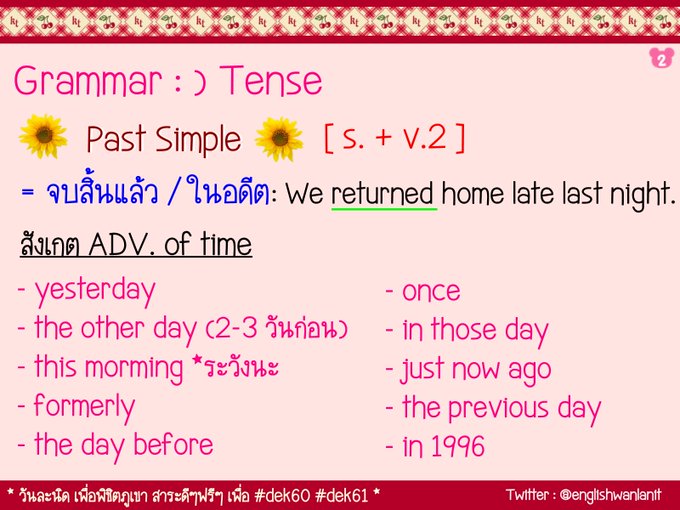 2

Grammar : ) Tense

Past Simple [ s. + v.2 ]

= จบสิ้นแล้ว / ในอดีต: We returned home late last night.

สังเกต ADV. of time

- yesterday
- the other day (2-3 วันก่อน)
- this morming *ระวังนะ
- formerly
- the day before

- once
- in those day
- just now ago
- the previous day
- in 1996

* วันละนิด เพื่อพิชิตภูเขา สาระดีๆฟรีๆ เพื่อ #dek60 #dek61 *

Twitter : @englishwanlanit